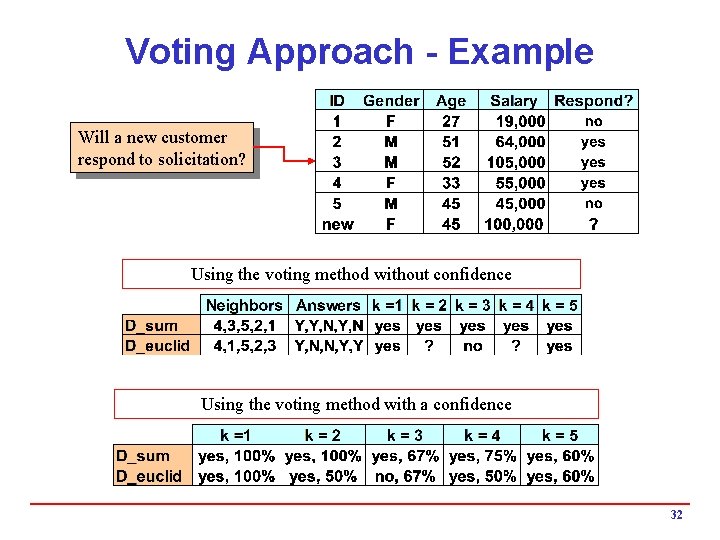 Voting Approach - Example

Will a new customer respond to solicitation?

| ID | Gender | Age | Salary | Respond? |
|---|---|---|---|---|
| 1 | F | 27 | 19,000 | no |
| 2 | M | 51 | 64,000 | yes |
| 3 | M | 52 | 105,000 | yes |
| 4 | F | 33 | 55,000 | yes |
| 5 | M | 45 | 45,000 | no |
| new | F | 45 | 100,000 | ? |

Using the voting method without confidence

| | Neighbors | Answers | k =1 | k = 2 | k = 3 | k = 4 | k = 5 |
|---|---|---|---|---|---|---|---|
| D_sum | 4,3,5,2,1 | Y,Y,N,Y,N | yes | yes | yes | yes | yes |
| D_euclid | 4,1,5,2,3 | Y,N,N,Y,Y | yes | ? | no | ? | yes |

Using the voting method with a confidence

| | k =1 | k = 2 | k = 3 | k = 4 | k = 5 |
|---|---|---|---|---|---|
| D_sum | yes, 100% | yes, 100% | yes, 67% | yes, 75% | yes, 60% |
| D_euclid | yes, 100% | yes, 50% | no, 67% | yes, 50% | yes, 60% |

32